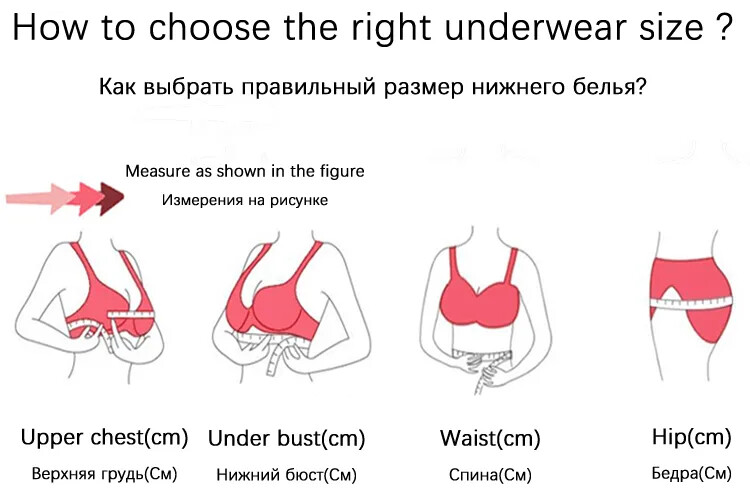 How to choose the right underwear size ?

Как выбрать правильный размер нижнего белья?

Measure as shown in the figure

Измерения на рисунке

Upper chest(cm)
Верхняя грудь(См)

Under bust(cm)
Нижний бюст(См)

Waist(cm)
Спина(См)

Hip(cm)
Бедра(См)